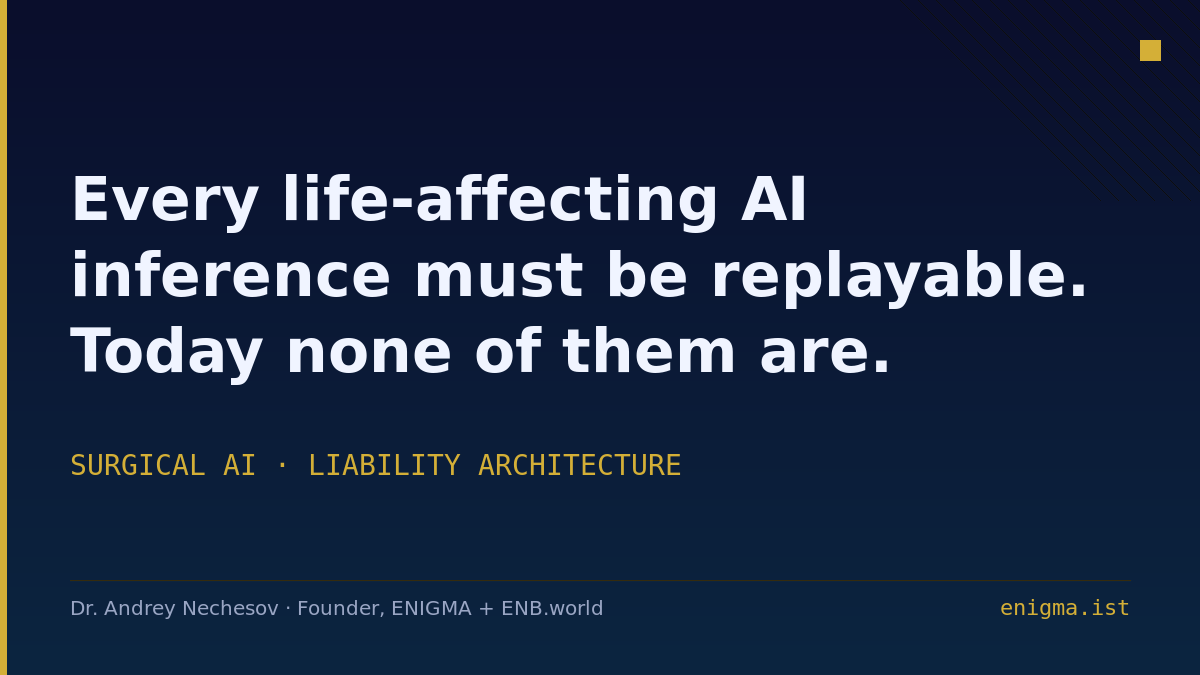 Every life-affecting AI inference must be replayable. Today none of them are.

SURGICAL AI · LIABILITY ARCHITECTURE

Dr. Andrey Nechesov · Founder, ENIGMA + ENB.world

enigma.ist